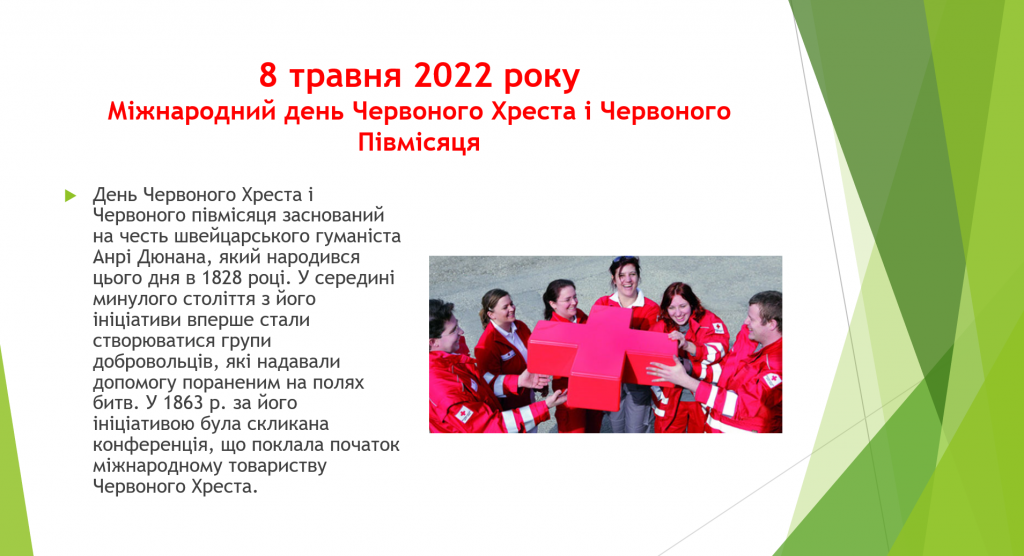 8 травня 2022 року
Міжнародний день Червоного Хреста і Червоного Півмісяця

День Червоного Хреста і Червоного півмісяця заснований на честь швейцарського гуманіста Анрі Дюнана, який народився цього дня в 1828 році. У середині минулого століття з його ініціативи вперше стали створюватися групи добровольців, які надавали допомогу пораненим на полях битв. У 1863 р. за його ініціативою була скликана конференція, що поклала початок міжнародному товариству Червоного Хреста.